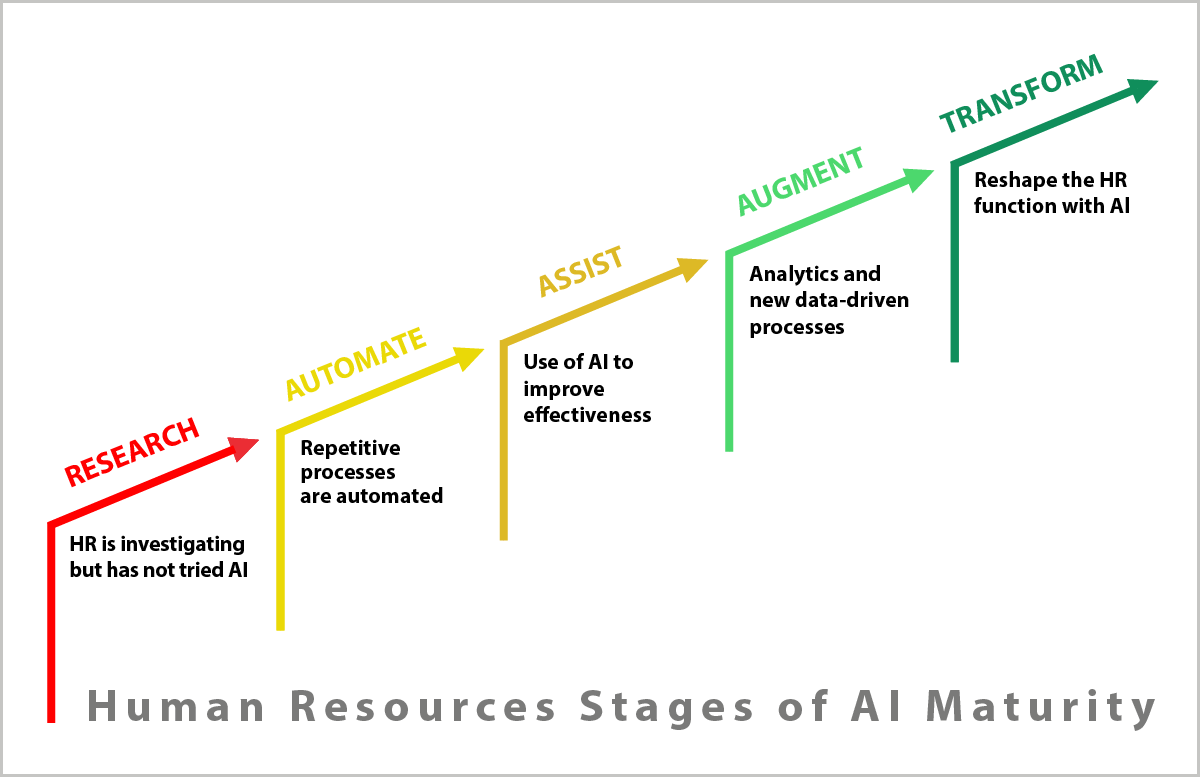 RESEARCH
HR is investigating but has not tried AI

AUTOMATE
Repetitive processes are automated

ASSIST
Use of AI to improve effectiveness

AUGMENT
Analytics and new data-driven processes

TRANSFORM
Reshape the HR function with AI

Human Resources Stages of AI Maturity